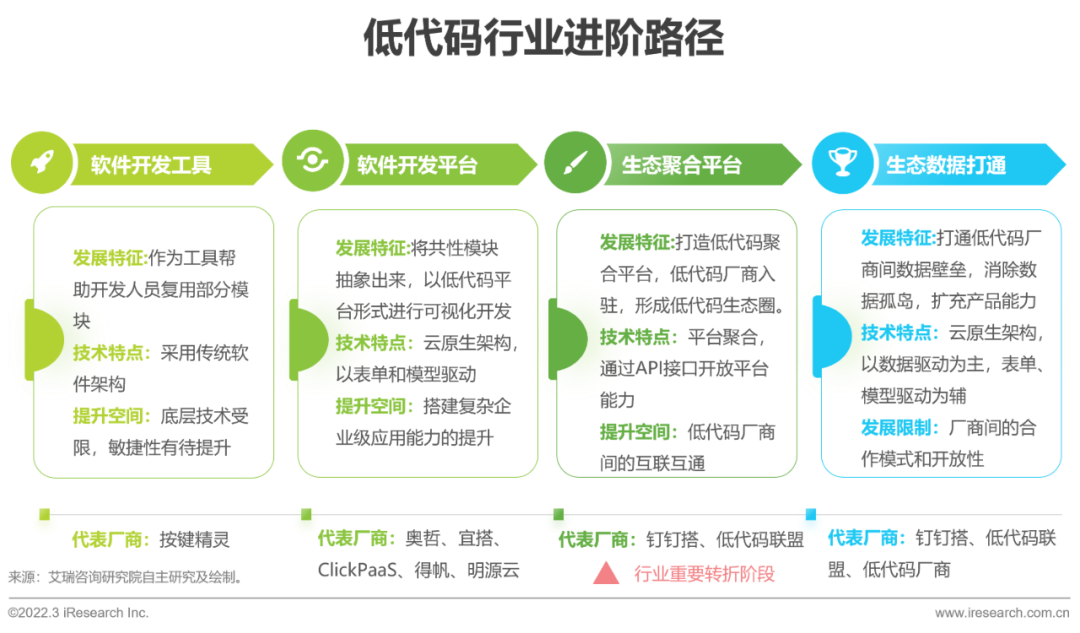 低代码行业进阶路径

软件开发工具

发展特征:作为工具帮助开发人员复用部分模块
技术特点：采用传统软件架构
提升空间：底层技术受限，敏捷性有待提升

代表厂商：按键精灵

软件开发平台

发展特征:将共性模块抽象出来，以低代码平台形式进行可视化开发
技术特点：云原生架构，以表单和模型驱动
提升空间：搭建复杂企业级应用能力的提升

代表厂商：奥哲、宜搭、ClickPaaS、得帆、明源云

生态聚合平台

发展特征:打造低代码聚合平台，低代码厂商入驻，形成低代码生态圈。
技术特点：平台聚合，通过API接口开放平台能力
提升空间：低代码厂商间的互联互通

代表厂商：钉钉搭、低代码联盟

行业重要转折阶段

生态数据打通

发展特征:打通低代码厂商间数据壁垒，消除数据孤岛，扩充产品能力
技术特点：云原生架构，以数据驱动为主，表单、模型驱动为辅
发展限制：厂商间的合作模式和开放性

代表厂商：钉钉搭、低代码联盟、低代码厂商

来源：艾瑞咨询研究院自主研究及绘制。

©2022.3 iResearch Inc.
www.iresearch.com.cn